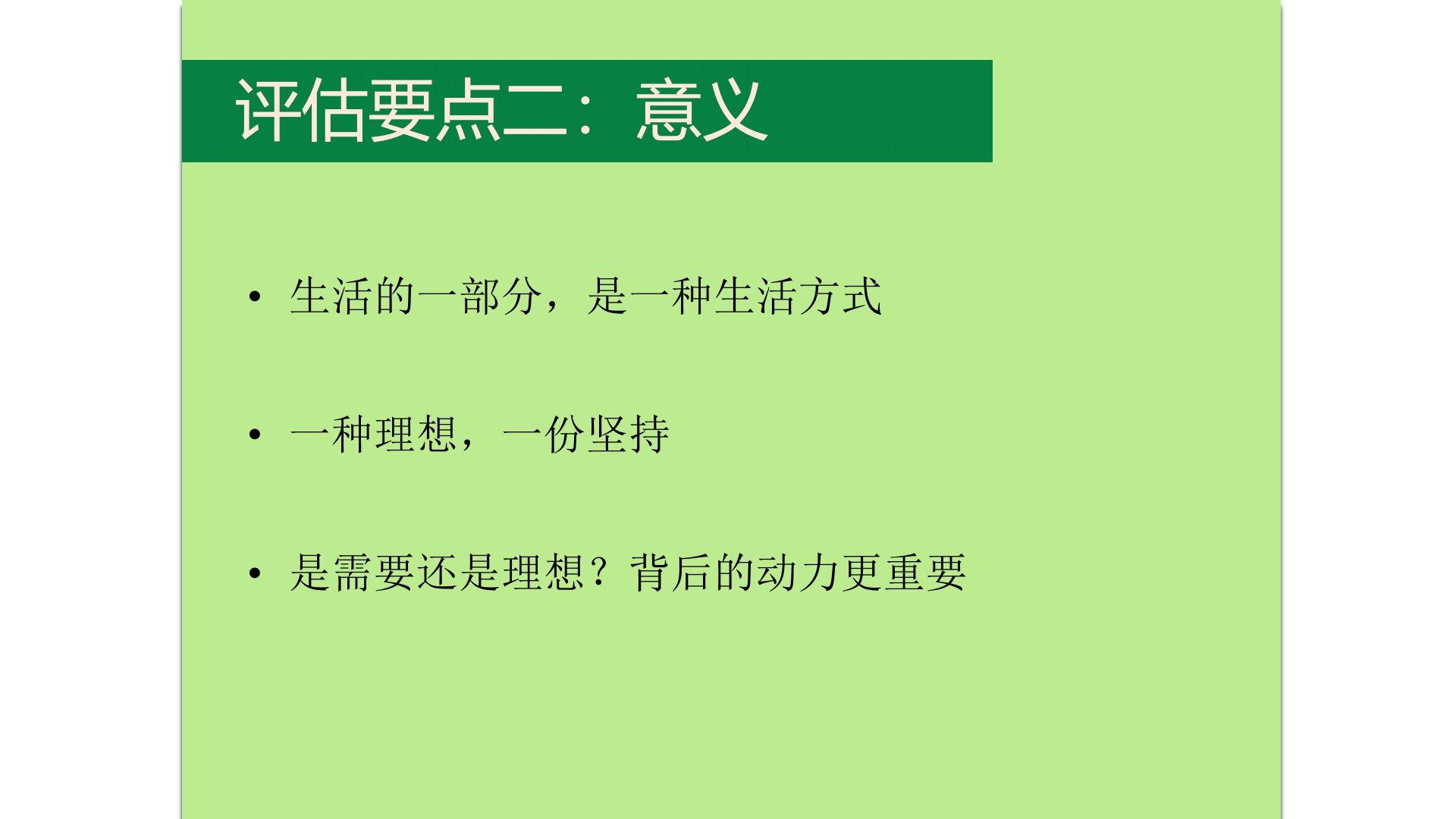 评估要点二：意义

• 生活的一部分，是一种生活方式

• 一种理想，一份坚持

• 是需要还是理想？背后的动力更重要